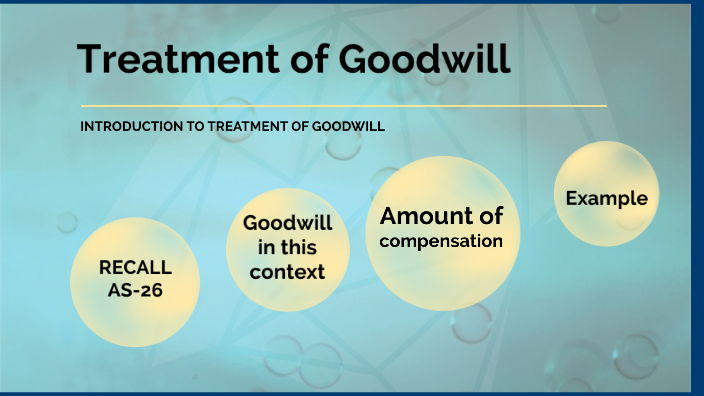 Treatment of Goodwill

INTRODUCTION TO TREATMENT OF GOODWILL

RECALL AS-26

Goodwill in this context

Amount of compensation

Example